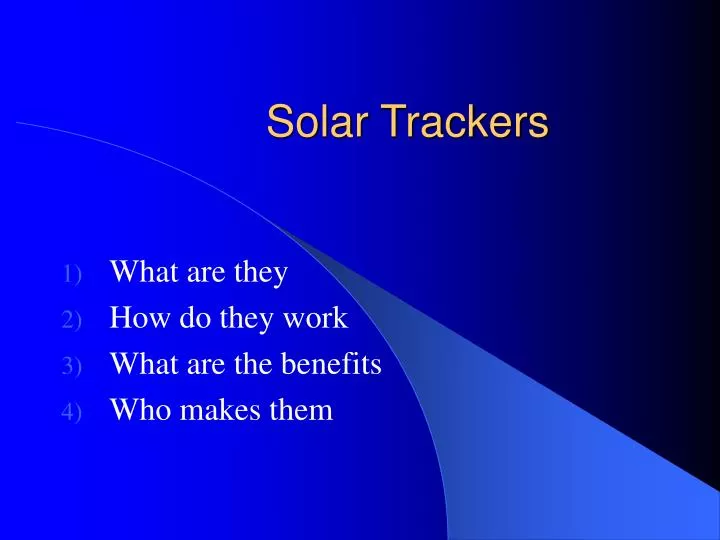 Solar Trackers

1) What are they
2) How do they work
3) What are the benefits
4) Who makes them